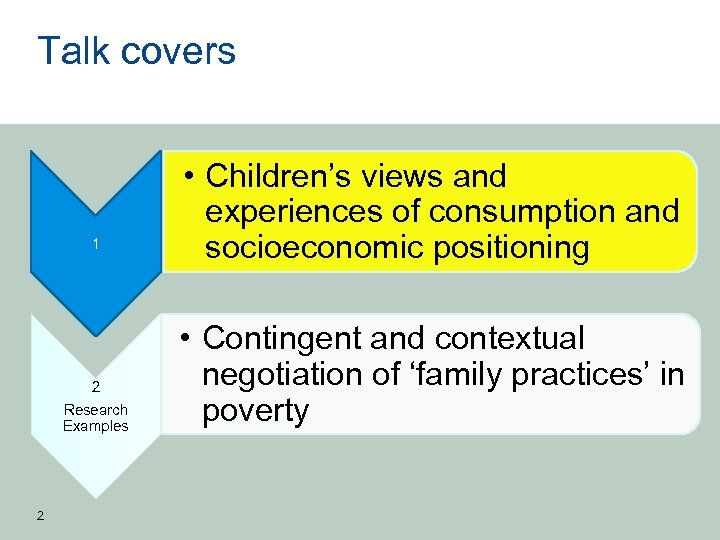 Talk covers

1

• Children’s views and experiences of consumption and socioeconomic positioning

2

Research Examples

• Contingent and contextual negotiation of ‘family practices’ in poverty

2